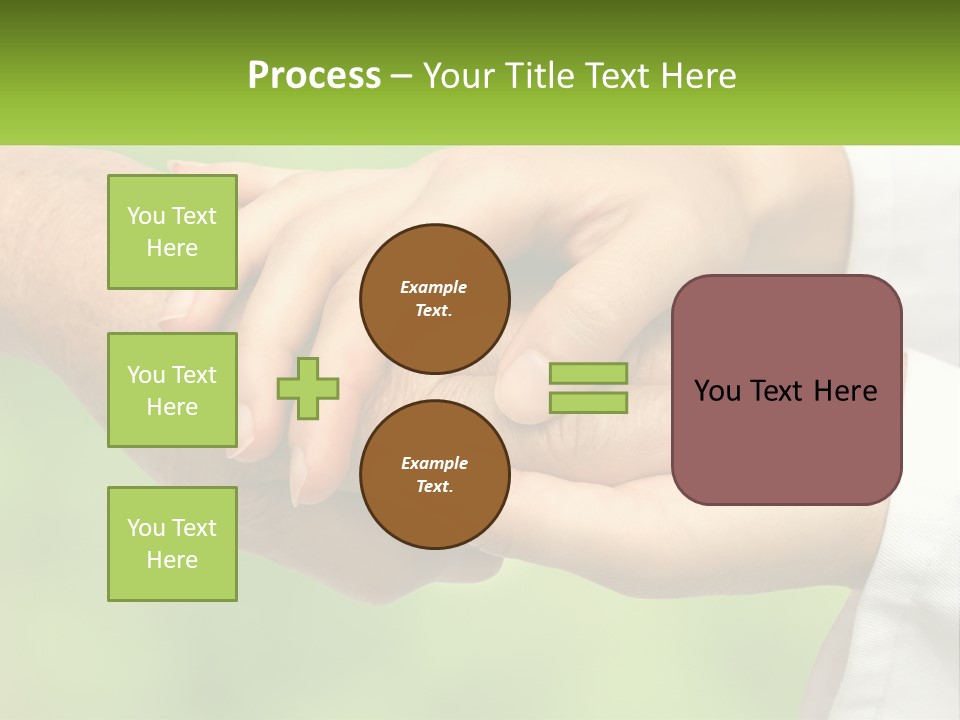 Process – Your Title Text Here

You Text Here

You Text Here

You Text Here

Example Text.

Example Text.

You Text Here